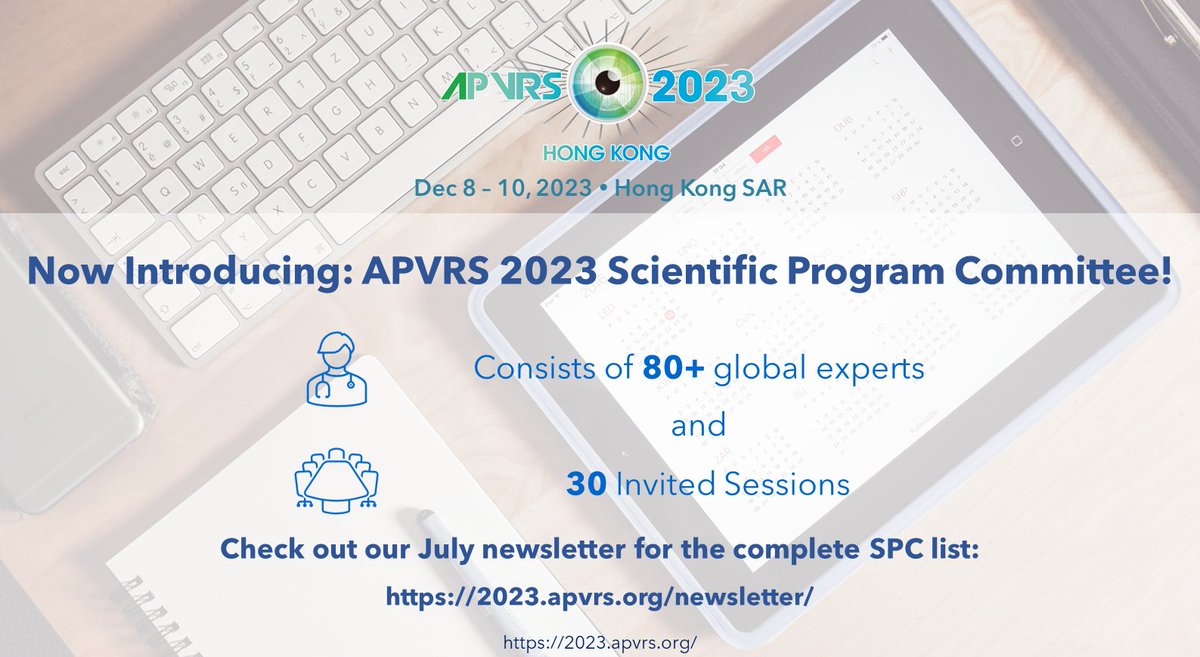 APVRS 2023
HONG KONG
Dec 8 – 10, 2023 • Hong Kong SAR

Now Introducing: APVRS 2023 Scientific Program Committee!

Consists of 80+ global experts

and

30 Invited Sessions

Check out our July newsletter for the complete SPC list:

https://2023.apvrs.org/newsletter/

https://2023.apvrs.org/